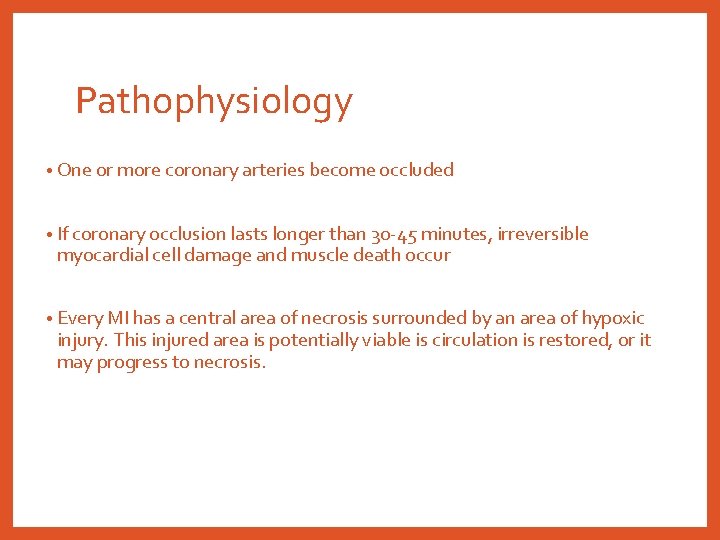 Pathophysiology

• One or more coronary arteries become occluded

• If coronary occlusion lasts longer than 30-45 minutes, irreversible myocardial cell damage and muscle death occur

• Every MI has a central area of necrosis surrounded by an area of hypoxic injury. This injured area is potentially viable is circulation is restored, or it may progress to necrosis.